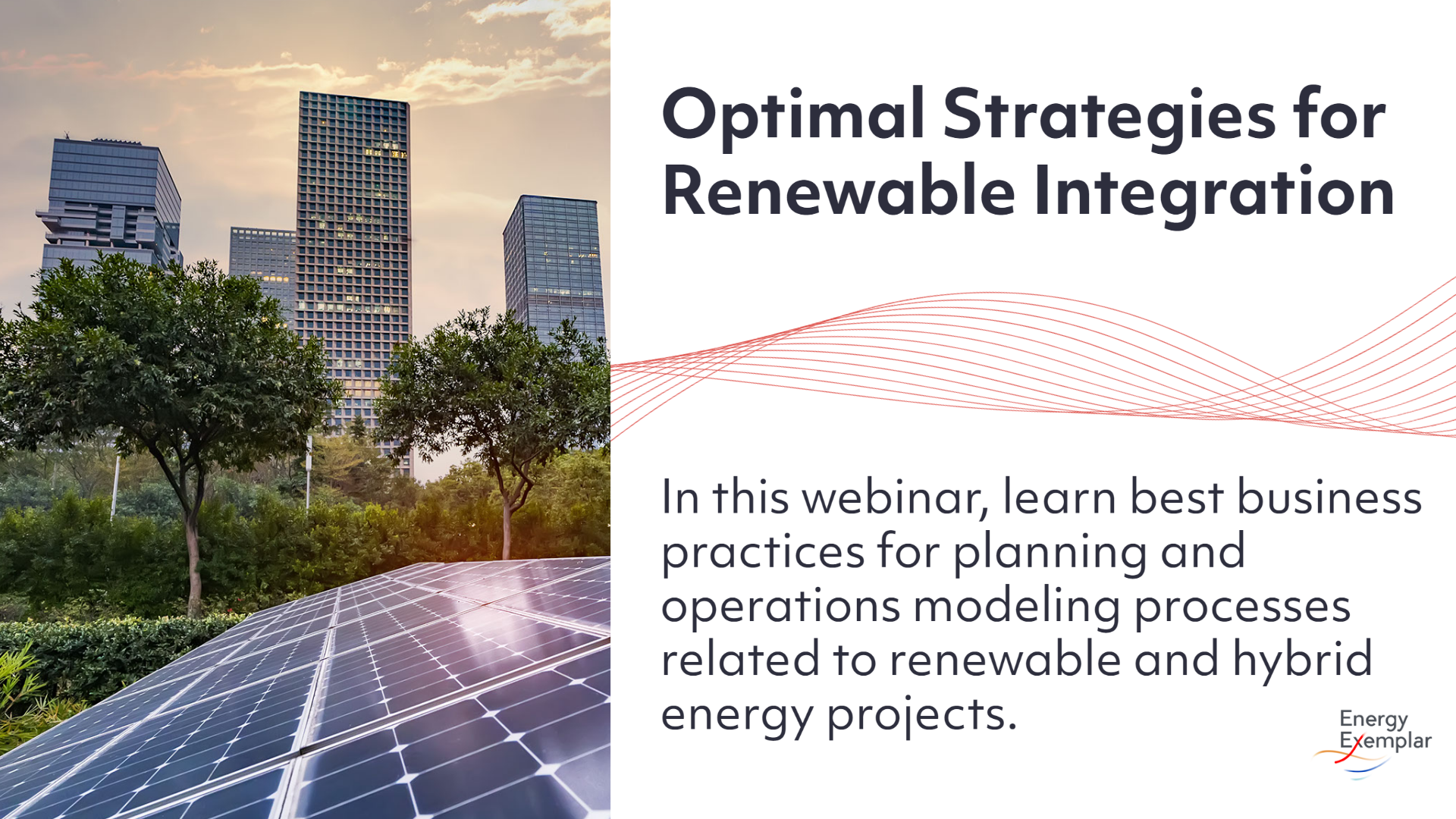 Optimal Strategies for Renewable Integration

In this webinar, learn best business practices for planning and operations modeling processes related to renewable and hybrid energy projects.

Energy Exemplar